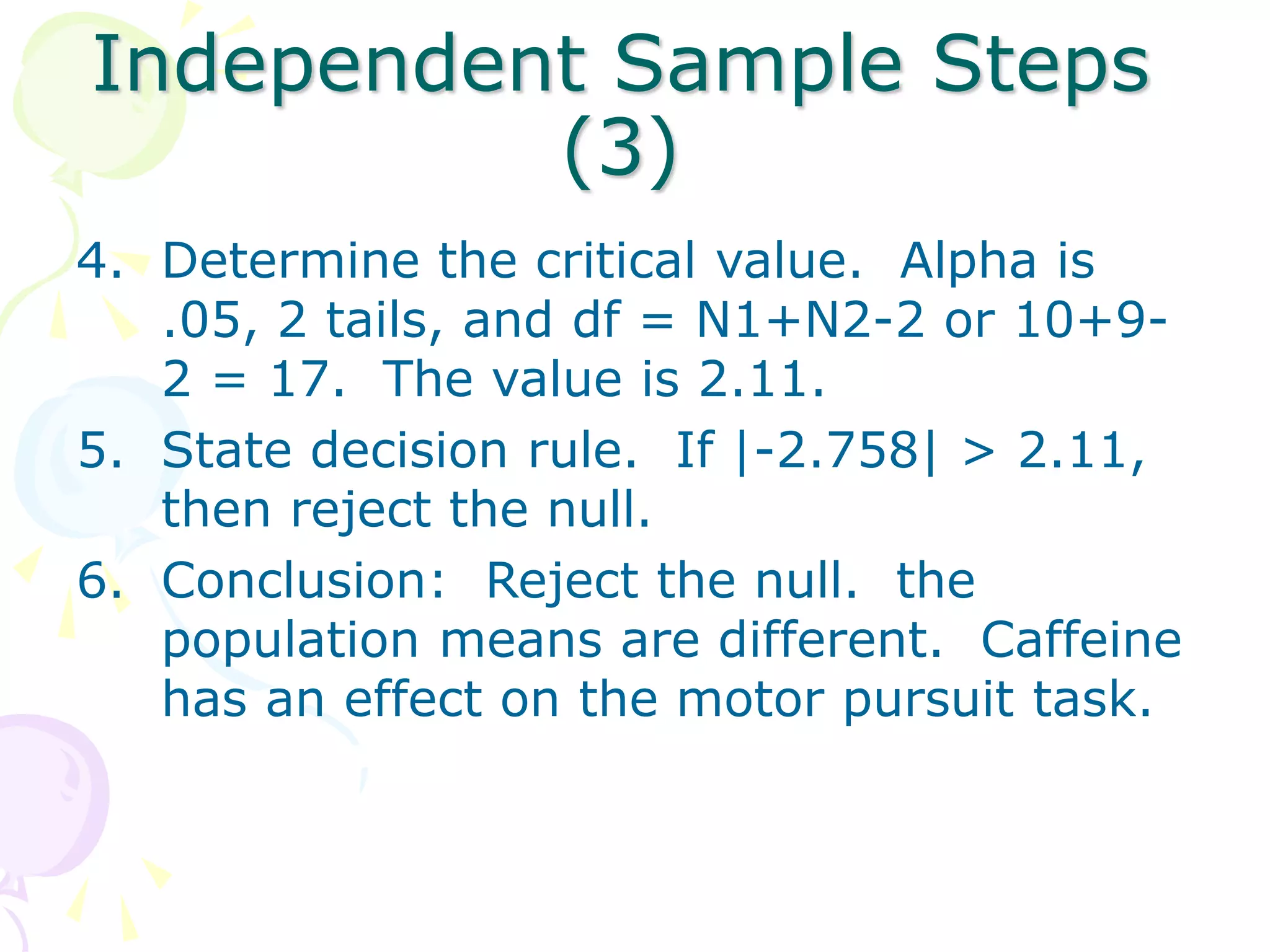 Independent Sample Steps (3)

4. Determine the critical value. Alpha is .05, 2 tails, and df = N1+N2-2 or 10+9-2 = 17. The value is 2.11.

5. State decision rule. If |-2.758| > 2.11, then reject the null.

6. Conclusion: Reject the null. the population means are different. Caffeine has an effect on the motor pursuit task.